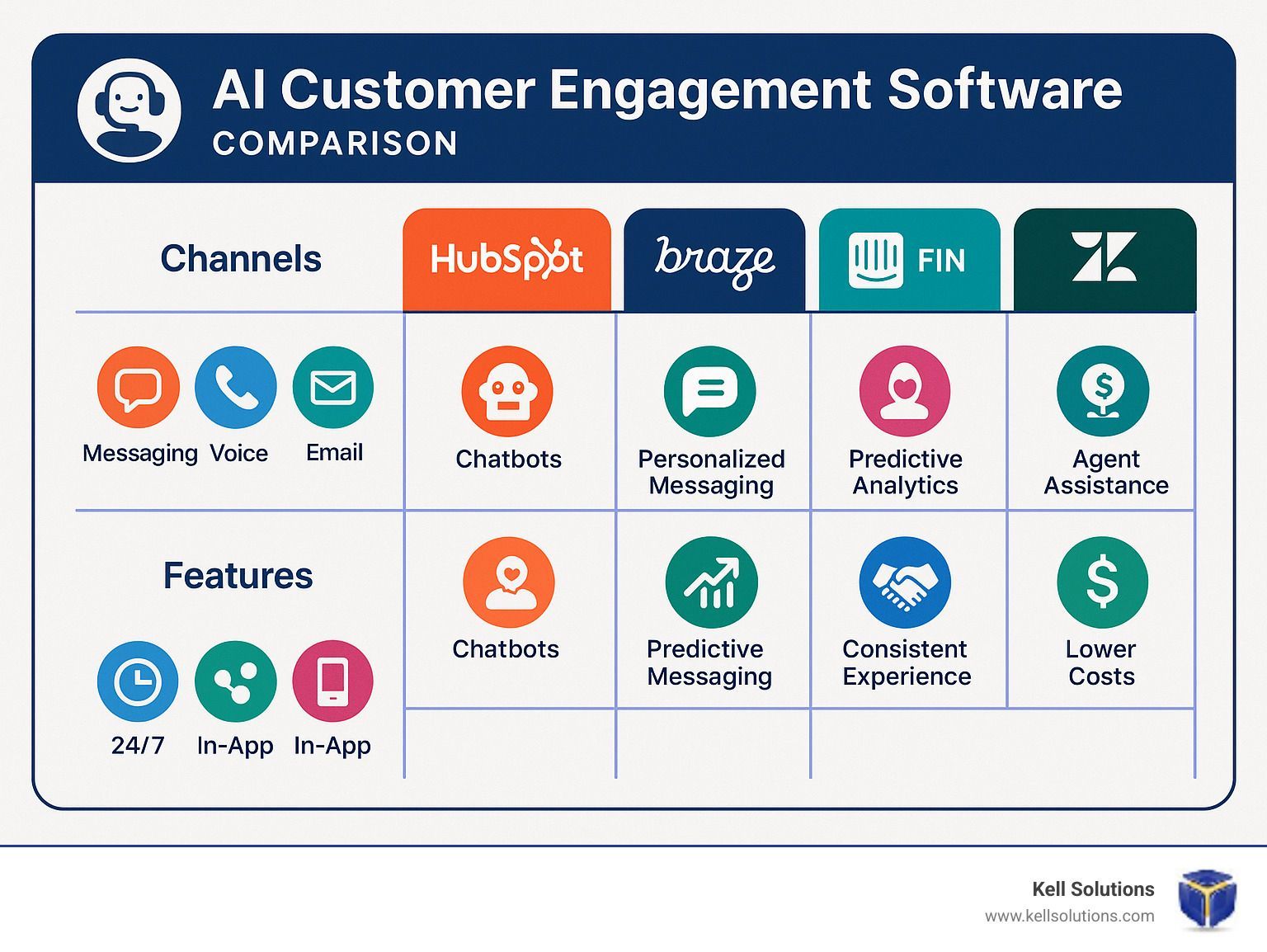 AI Customer Engagement Software
COMPARISON

| Channels | HubSpot | braze | FIN | |
|---|---|---|---|---|
| Messaging Voice Email | Chatbots | Personalized Messaging | Predictive Analytics | Agent Assistance |
| Features 24/7 In-App In-App | Chatbots | Predictive Messaging | Consistent Experience | Lower Costs |

Kell Solutions
www.kellsolutions.com